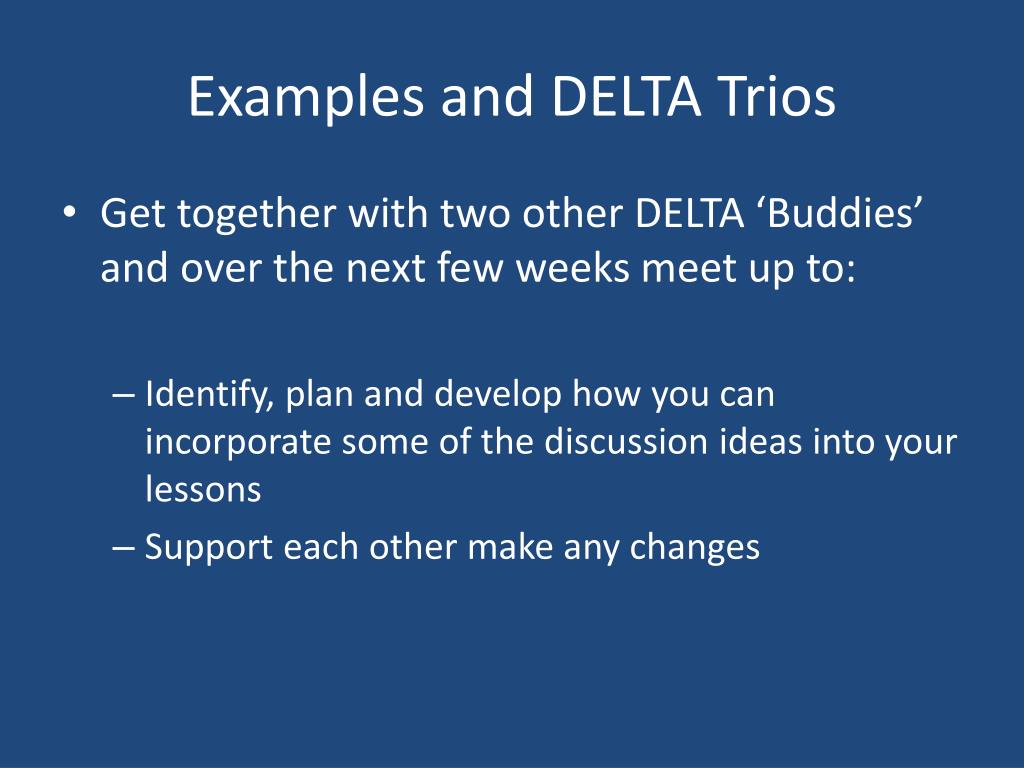 Examples and DELTA Trios

• Get together with two other DELTA ‘Buddies’ and over the next few weeks meet up to:

– Identify, plan and develop how you can incorporate some of the discussion ideas into your lessons
– Support each other make any changes